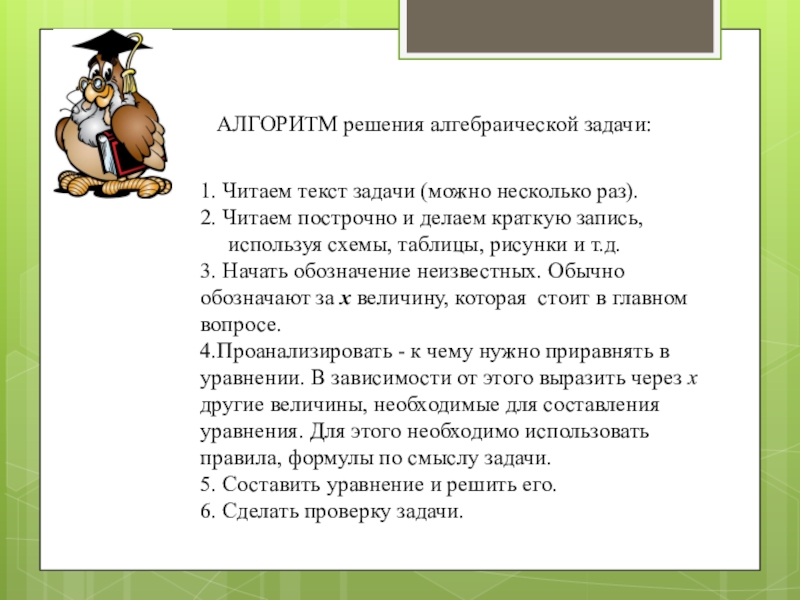 АЛГОРИТМ решения алгебраической задачи:

1. Читаем текст задачи (можно несколько раз).
2. Читаем построчно и делаем краткую запись, используя схемы, таблицы, рисунки и т.д.
3. Начать обозначение неизвестных. Обычно обозначают за $x$ величину, которая стоит в главном вопросе.
4.Проанализировать - к чему нужно приравнять в уравнении. В зависимости от этого выразить через $x$ другие величины, необходимые для составления уравнения. Для этого необходимо использовать правила, формулы по смыслу задачи.
5. Составить уравнение и решить его.
6. Сделать проверку задачи.